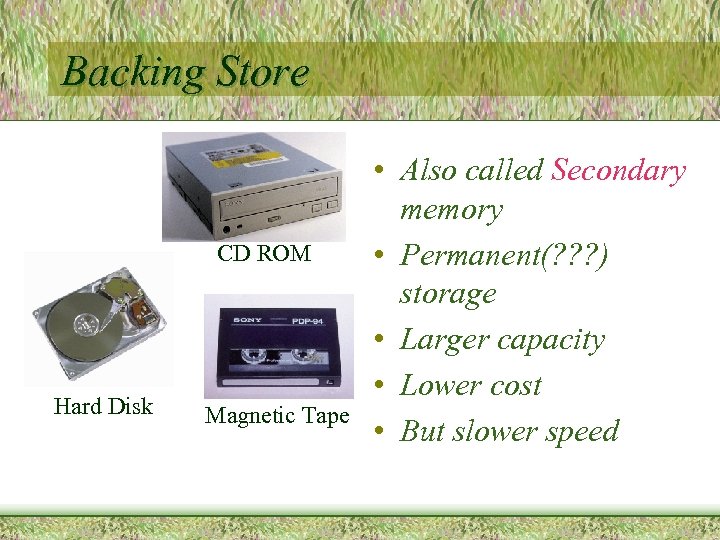 Backing Store

CD ROM

Hard Disk

SONY PDP-94

Magnetic Tape

• Also called Secondary memory
• Permanent(???) storage
• Larger capacity
• Lower cost
• But slower speed